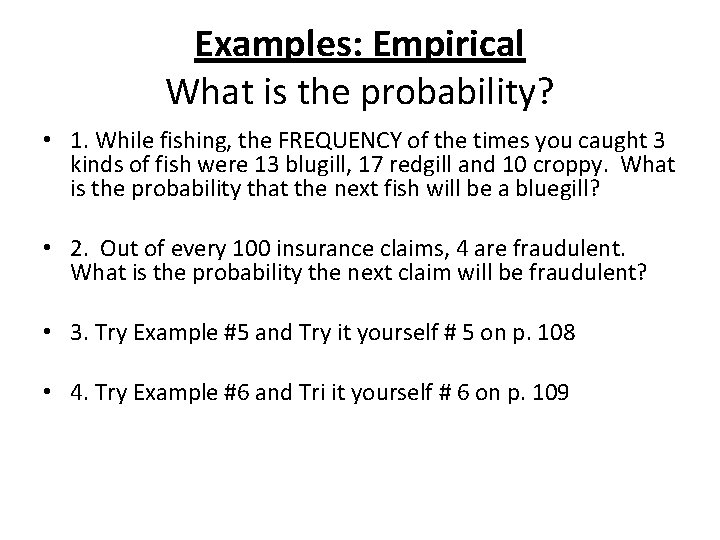 Examples: Empirical
What is the probability?

• 1. While fishing, the FREQUENCY of the times you caught 3 kinds of fish were 13 blugill, 17 redgill and 10 croppy. What is the probability that the next fish will be a bluegill?

• 2. Out of every 100 insurance claims, 4 are fraudulent. What is the probability the next claim will be fraudulent?

• 3. Try Example #5 and Try it yourself # 5 on p. 108

• 4. Try Example #6 and Tri it yourself # 6 on p. 109